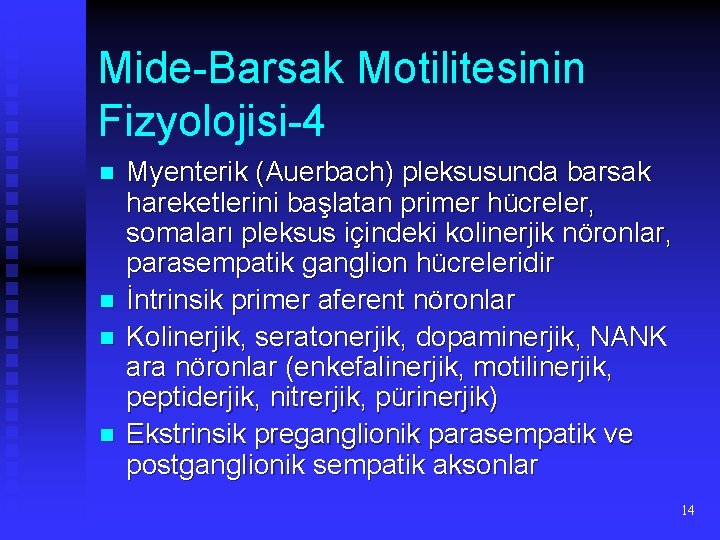 Mide-Barsak Motilitesinin Fizyolojisi-4

- Myenterik (Auerbach) pleksusunda barsak hareketlerini başlatan primer hücreler, somaları pleksus içindeki kolinerjik nöronlar, parasempatik ganglion hücreleridir
- İntrinsik primer aferent nöronlar
- Kolinerjik, seratonerjik, dopaminerjik, NANK ara nöronlar (enkefalinerjik, motilinerjik, peptiderjik, nitrerjik, pürinerjik)
- Ekstrinsik preganglionik parasempatik ve postganglionik sempatik aksonlar

14